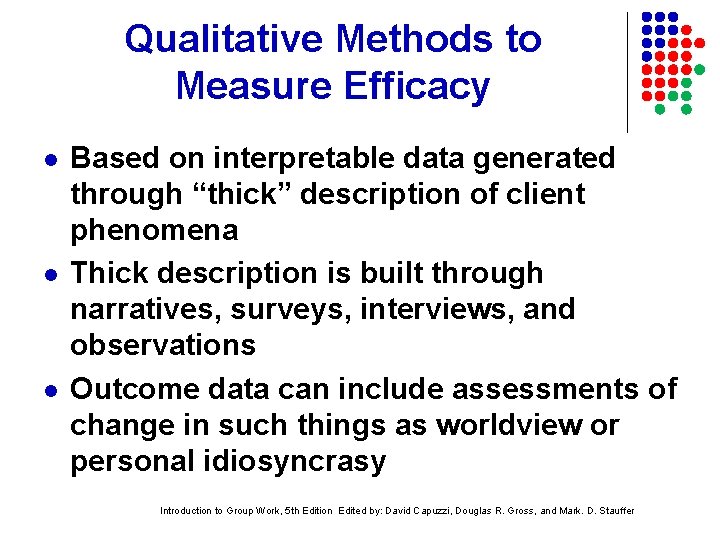 Qualitative Methods to Measure Efficacy

- Based on interpretable data generated through “thick” description of client phenomena
- Thick description is built through narratives, surveys, interviews, and observations
- Outcome data can include assessments of change in such things as worldview or personal idiosyncrasy

Introduction to Group Work, 5th Edition Edited by: David Capuzzi, Douglas R. Gross, and Mark. D. Stauffer